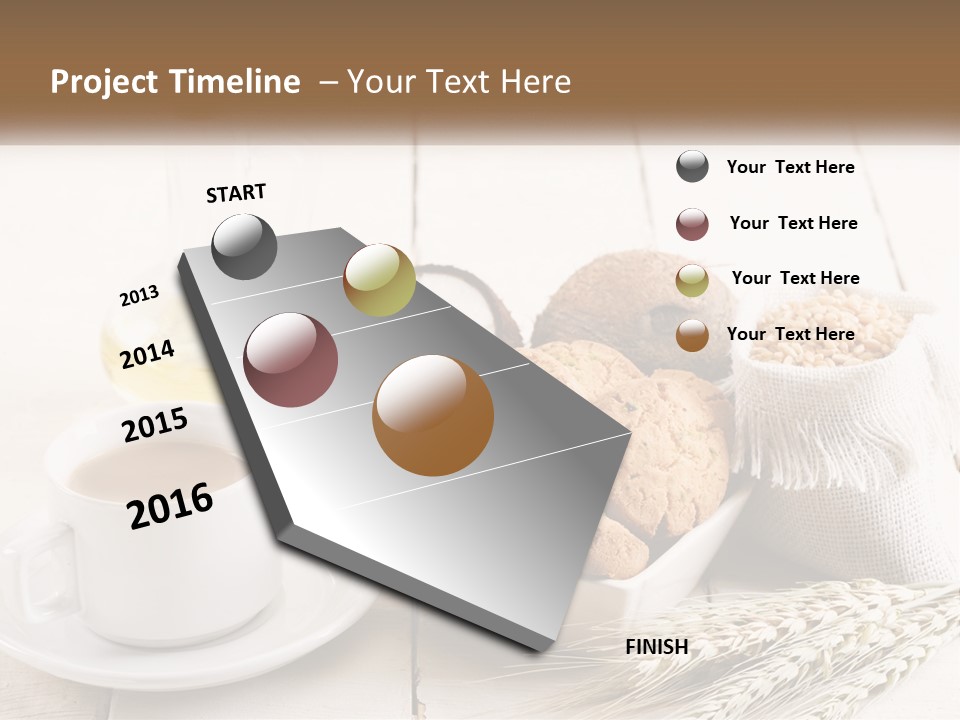 Project Timeline – Your Text Here

START

2013

2014

2015

2016

FINISH

Your Text Here

Your Text Here

Your Text Here

Your Text Here